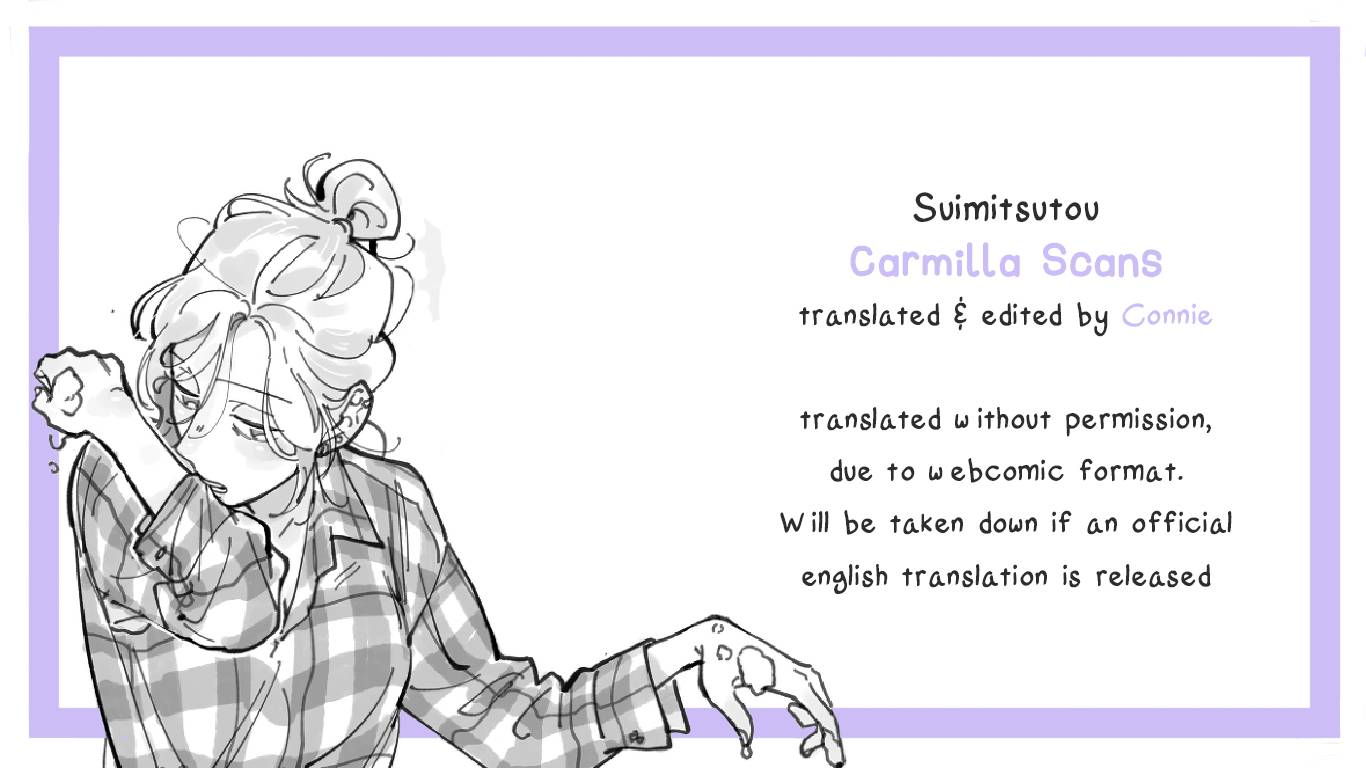 Suimitsutou

Carmilla Scans

translated & edited by Connie

translated without permission, due to webcomic format. Will be taken down if an official english translation is released